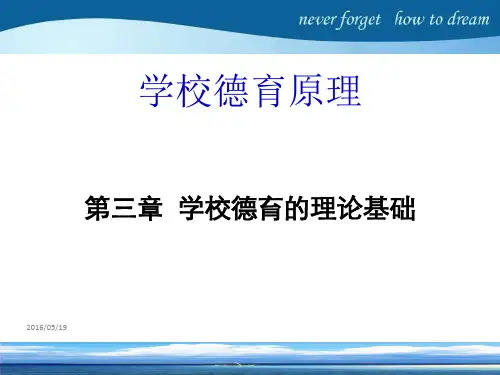 never forget how to dream

学校德育原理

第三章 学校德育的理论基础

2016/05/19